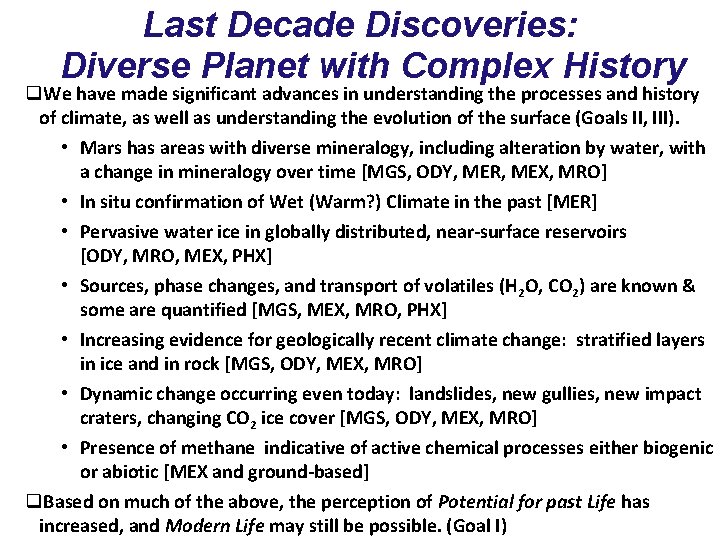 Last Decade Discoveries:
Diverse Planet with Complex History

❑We have made significant advances in understanding the processes and history of climate, as well as understanding the evolution of the surface (Goals II, III).

• Mars has areas with diverse mineralogy, including alteration by water, with a change in mineralogy over time [MGS, ODY, MER, MEX, MRO]
• In situ confirmation of Wet (Warm?) Climate in the past [MER]
• Pervasive water ice in globally distributed, near-surface reservoirs [ODY, MRO, MEX, PHX]
• Sources, phase changes, and transport of volatiles ($H_2O$, $CO_2$) are known & some are quantified [MGS, MEX, MRO, PHX]
• Increasing evidence for geologically recent climate change: stratified layers in ice and in rock [MGS, ODY, MEX, MRO]
• Dynamic change occurring even today: landslides, new gullies, new impact craters, changing $CO_2$ ice cover [MGS, ODY, MEX, MRO]
• Presence of methane indicative of active chemical processes either biogenic or abiotic [MEX and ground-based]

❑Based on much of the above, the perception of Potential for past Life has increased, and Modern Life may still be possible. (Goal I)